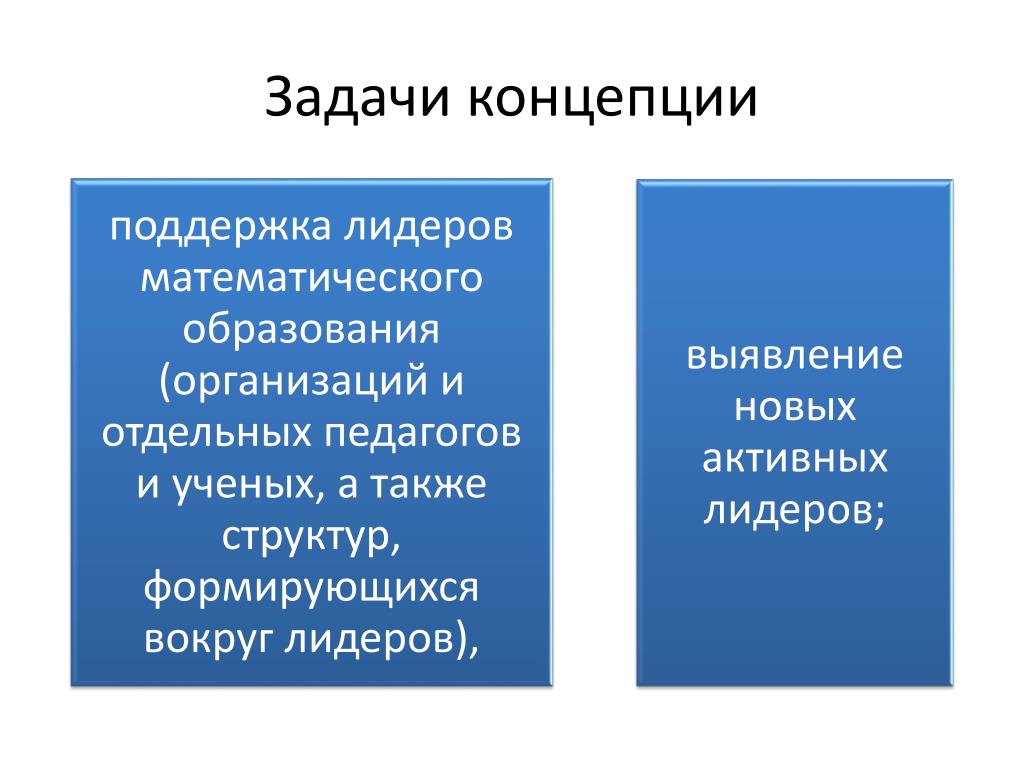 Задачи концепции

поддержка лидеров математического образования (организаций и отдельных педагогов и ученых, а также структур, формирующихся вокруг лидеров),

выявление новых активных лидеров;